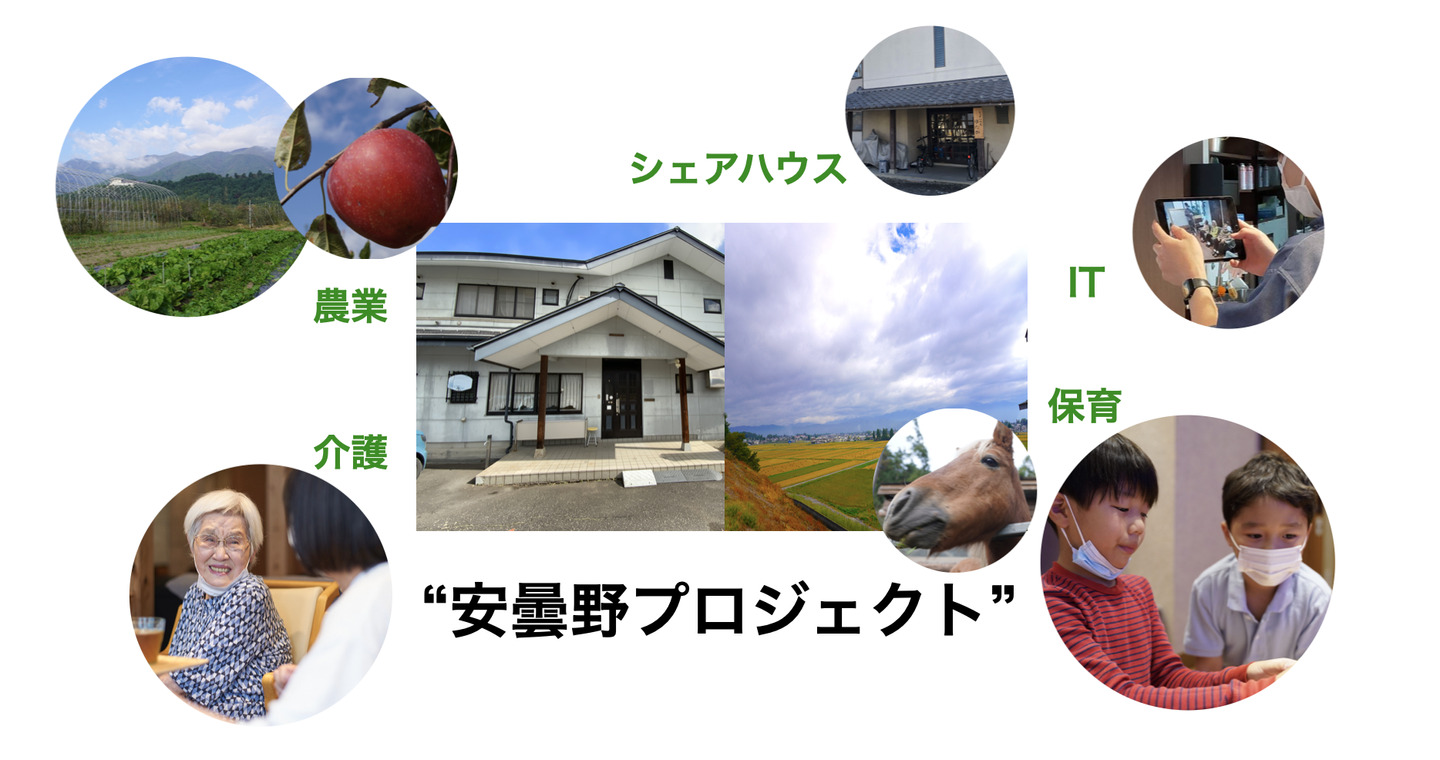 シェアハウス

農業

IT

保育

介護

“安曇野プロジェクト”